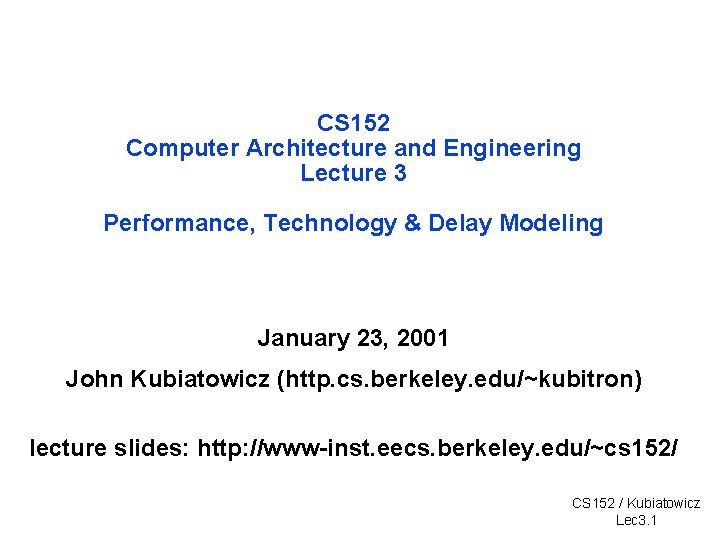 CS152
Computer Architecture and Engineering
Lecture 3

Performance, Technology & Delay Modeling

January 23, 2001

John Kubiatowicz (http.cs.berkeley.edu/~kubitron)

lecture slides: http://www-inst.eecs.berkeley.edu/~cs152/

CS152 / Kubiatowicz
Lec3.1